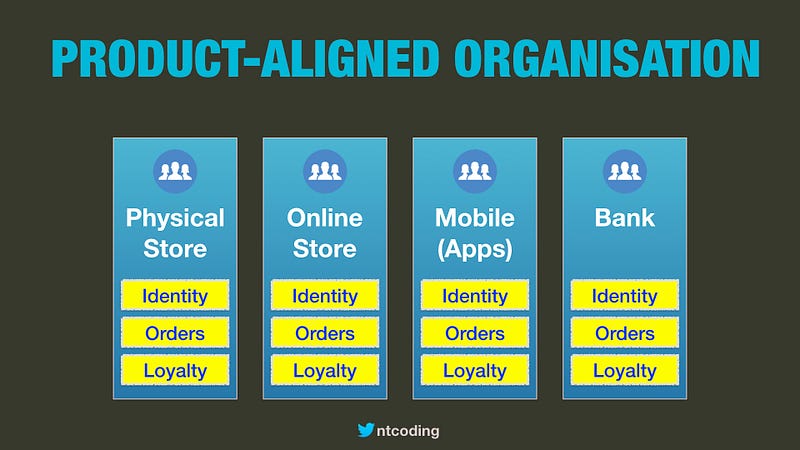 PRODUCT-ALIGNED ORGANISATION

Physical Store
Identity
Orders
Loyalty

Online Store
Identity
Orders
Loyalty

Mobile (Apps)
Identity
Orders
Loyalty

Bank
Identity
Orders
Loyalty

ntcoding